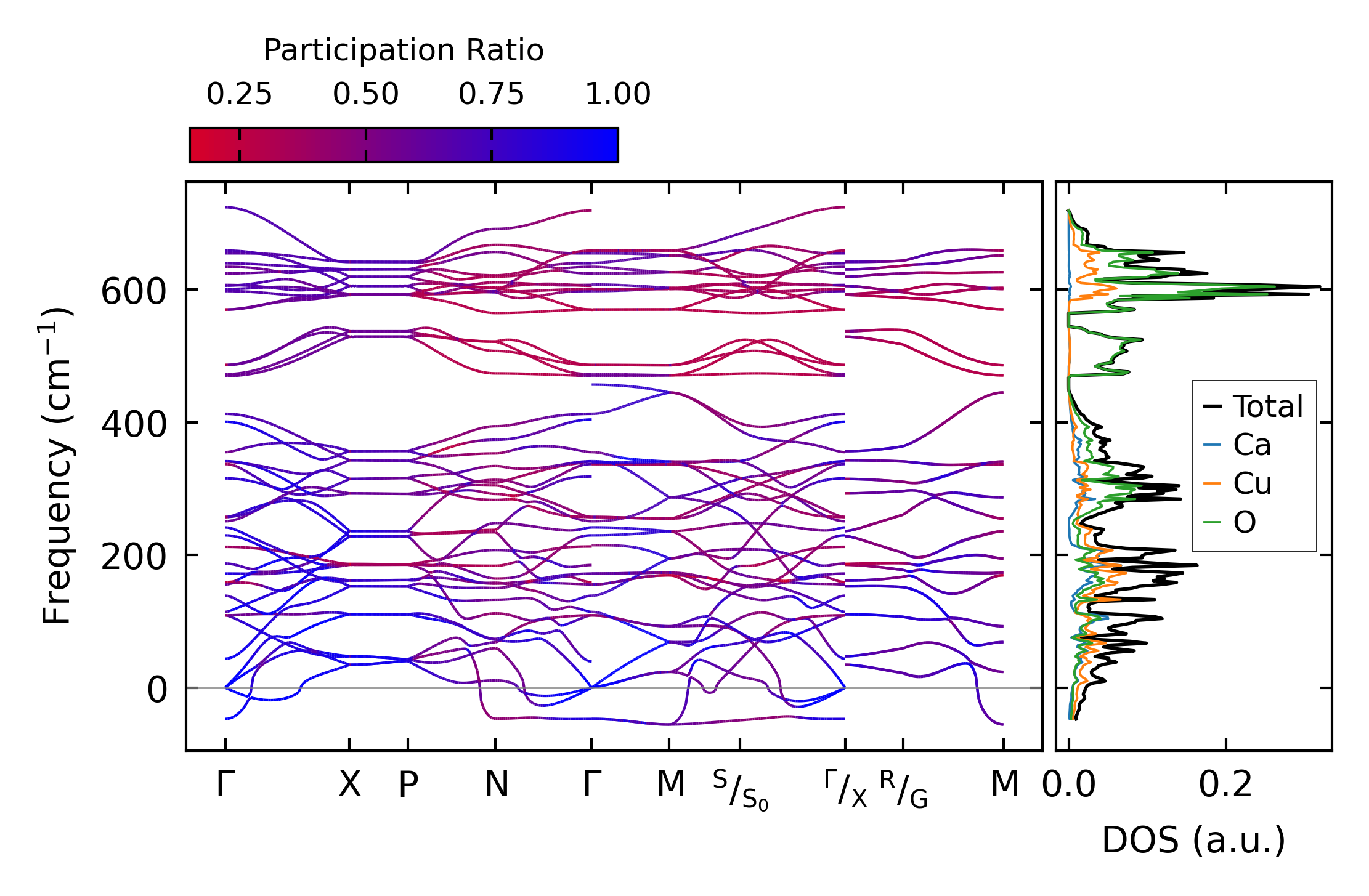 Participation Ratio

0.25 0.50 0.75 1.00

Frequency (cm$^{-1}$)

600
400
200
0

Γ X P N Γ M $^{S}/_{S_0}$ $^{Γ}/_{X}$ $^{R}/_{G}$ M

Total
Ca
Cu
O

0.0 0.2

DOS (a.u.)